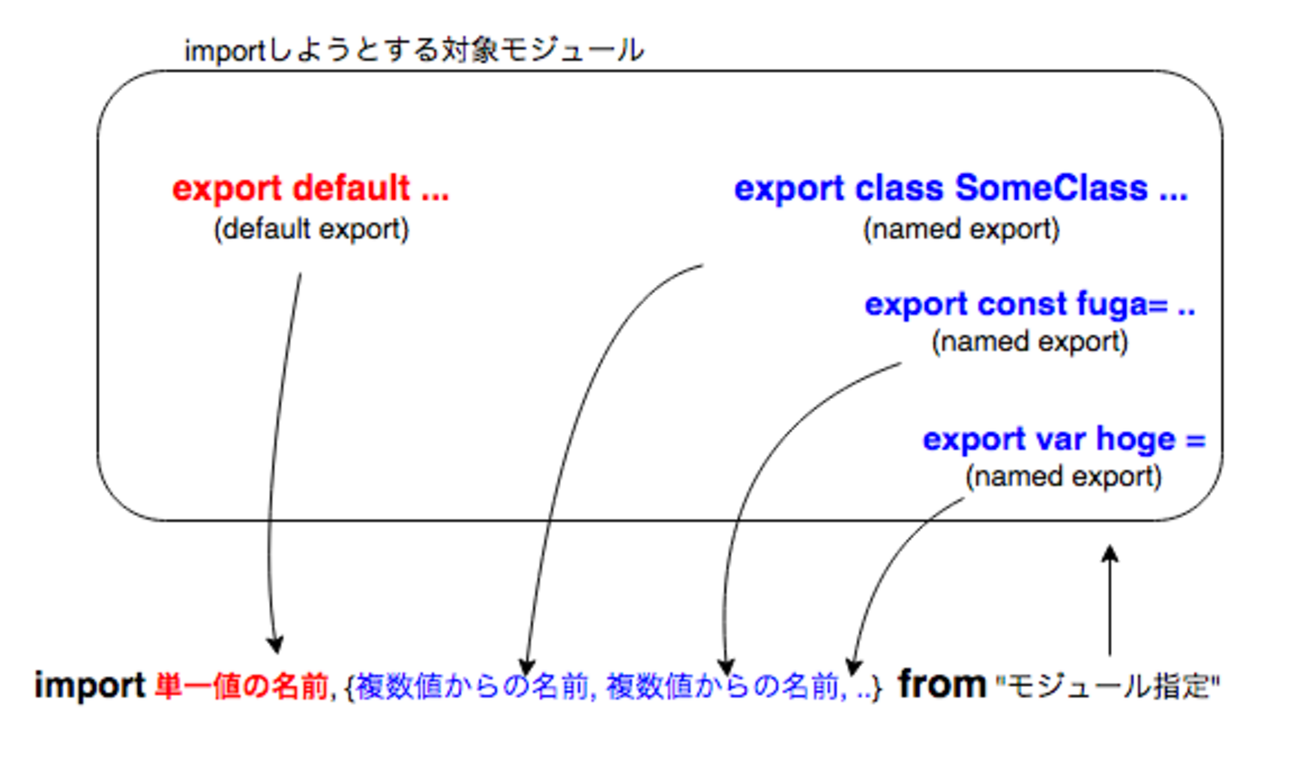 importしようとする対象モジュール

export default ...
(default export)

export class SomeClass ...
(named export)

export const fuga= ..
(named export)

export var hoge =
(named export)

import 単一値の名前, {複数値からの名前, 複数値からの名前, ..} from "モジュール指定"